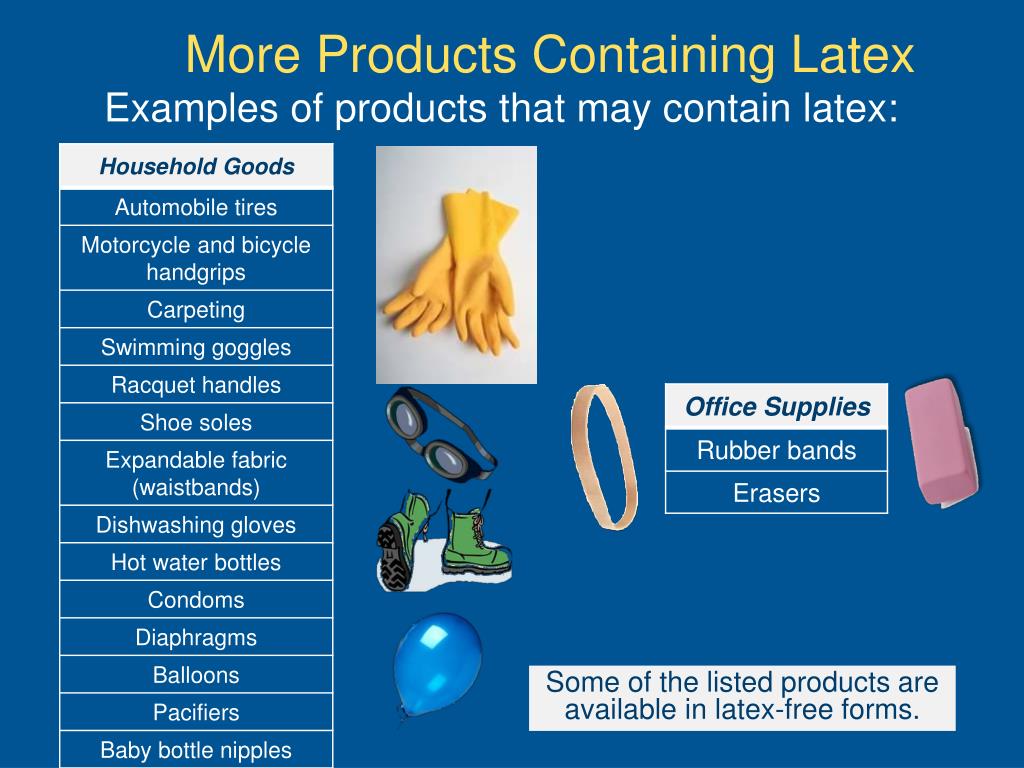 More Products Containing Latex

Examples of products that may contain latex:

| Household Goods |
|---|
| Automobile tires |
| Motorcycle and bicycle handgrips |
| Carpeting |
| Swimming goggles |
| Racquet handles |
| Shoe soles |
| Expandable fabric (waistbands) |
| Dishwashing gloves |
| Hot water bottles |
| Condoms |
| Diaphragms |
| Balloons |
| Pacifiers |
| Baby bottle nipples |

| Office Supplies |
|---|
| Rubber bands |
| Erasers |

Some of the listed products are available in latex-free forms.